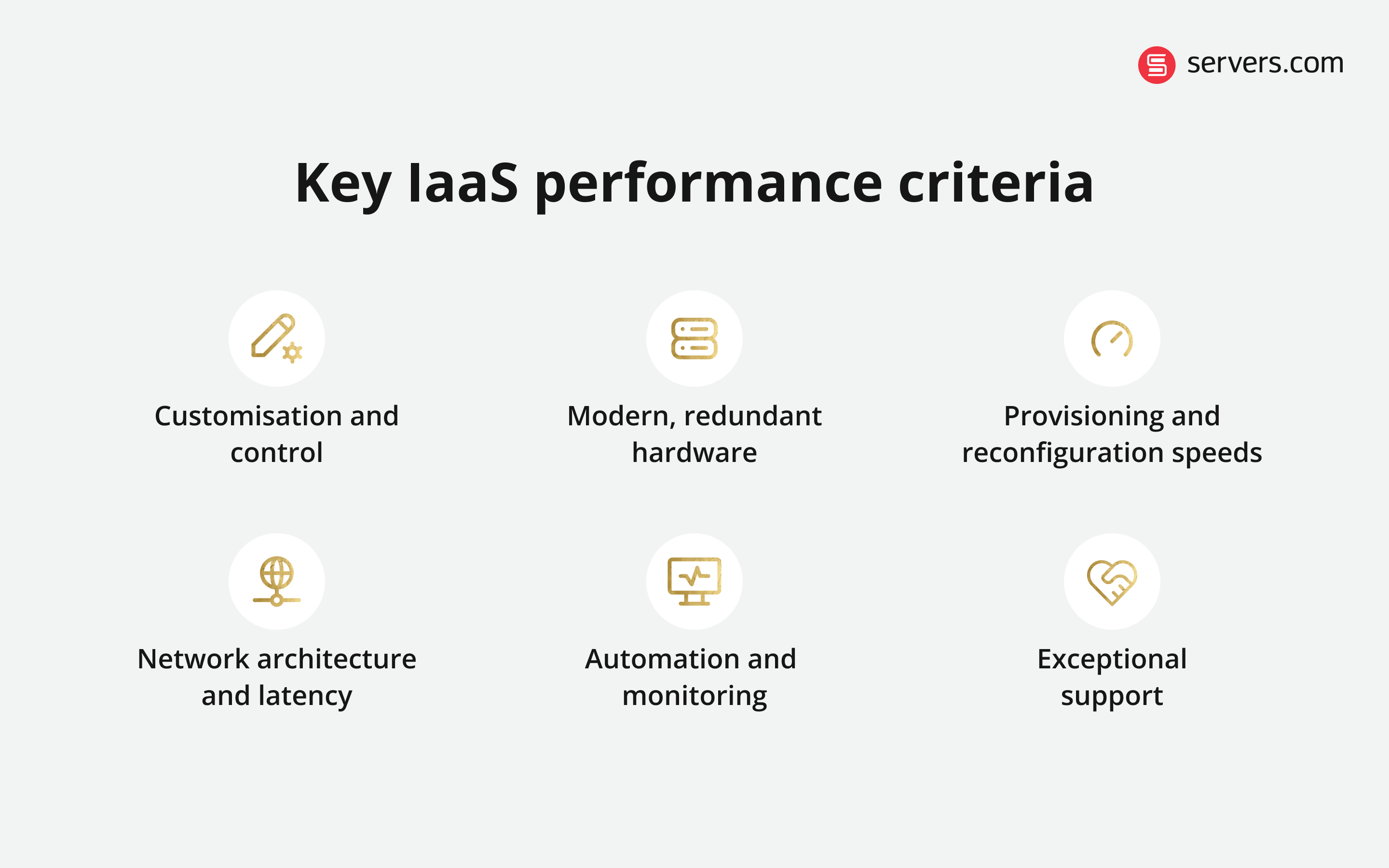 servers.com

Key IaaS performance criteria

Customisation and control

Modern, redundant hardware

Provisioning and reconfiguration speeds

Network architecture and latency

Automation and monitoring

Exceptional support